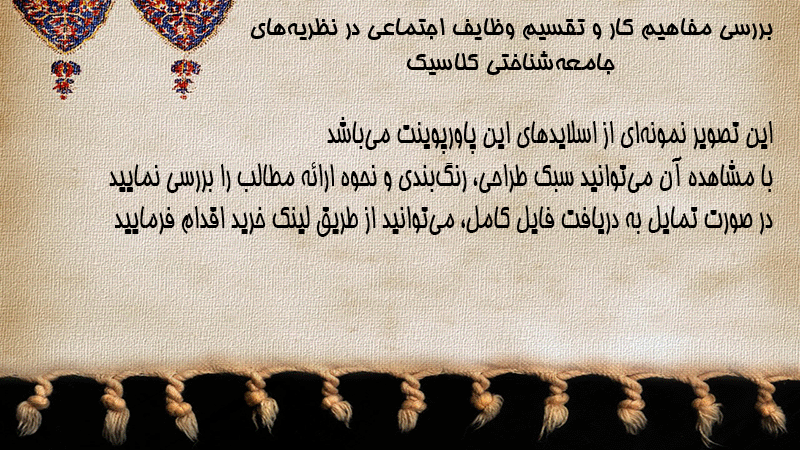 بررسی مفاهیم کار و تقسیم وظایف اجتماعی در نظریه‌های جامعه‌شناختی کلاسیک

این تصویر نمونه‌ای از اسلایدهای این پاورپوینت می‌باشد
با مشاهده آن می‌توانید سبک طراحی، رنگ‌بندی و نحوه ارائه مطالب را بررسی نمایید
در صورت تمایل به دریافت فایل کامل، می‌توانید از طریق لینک خرید اقدام فرمایید